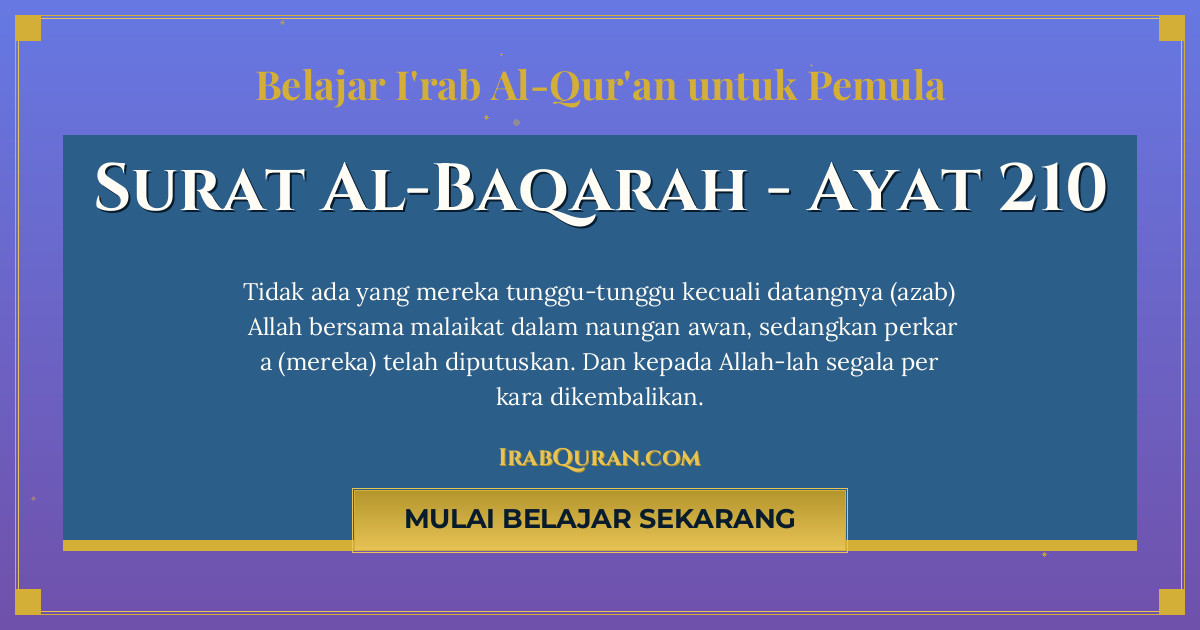 Belajar I'rab Al-Qur'an untuk Pemula

Surat Al-Baqarah - Ayat 210

Tidak ada yang mereka tunggu-tunggu kecuali datangnya (azab) Allah bersama malaikat dalam naungan awan, sedangkan perkar a (mereka) telah diputuskan. Dan kepada Allah-lah segala per kara dikembalikan.

IrabQuran.com

MULAI BELAJAR SEKARANG